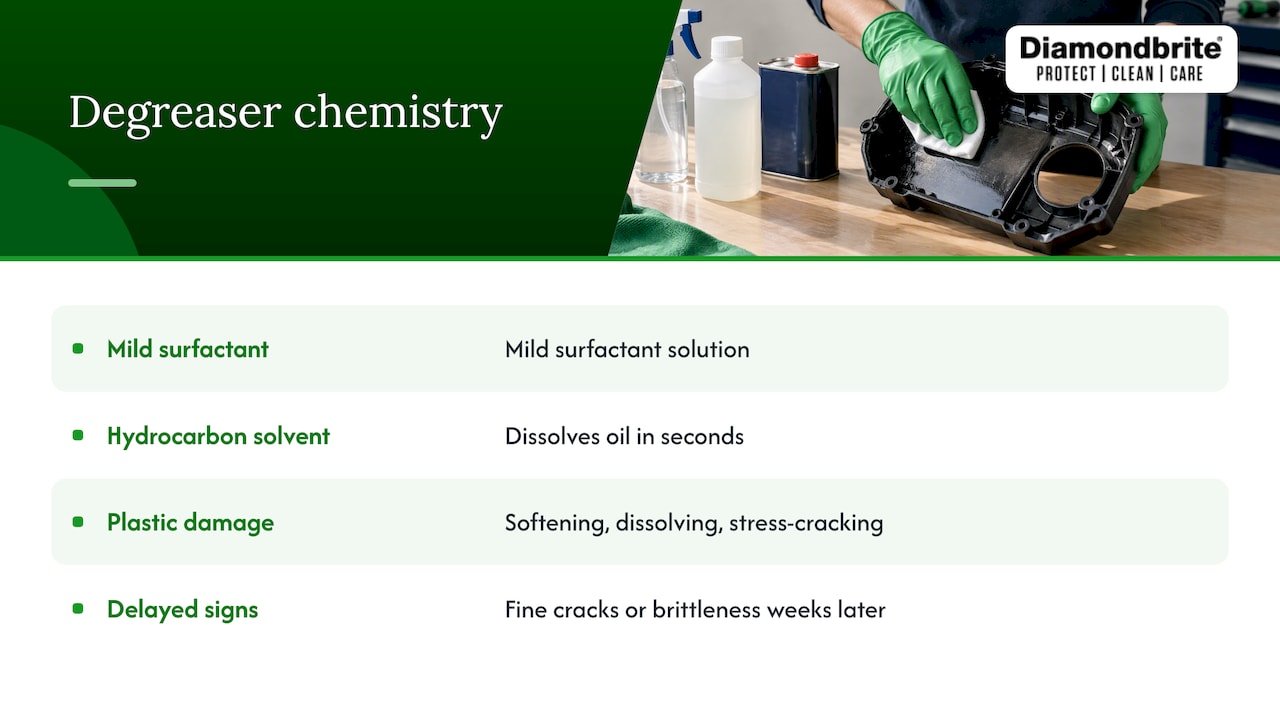 Degreaser chemistry

Diamondbrite®
PROTECT | CLEAN | CARE

• Mild surfactant
Mild surfactant solution

• Hydrocarbon solvent
Dissolves oil in seconds

• Plastic damage
Softening, dissolving, stress-cracking

• Delayed signs
Fine cracks or brittleness weeks later